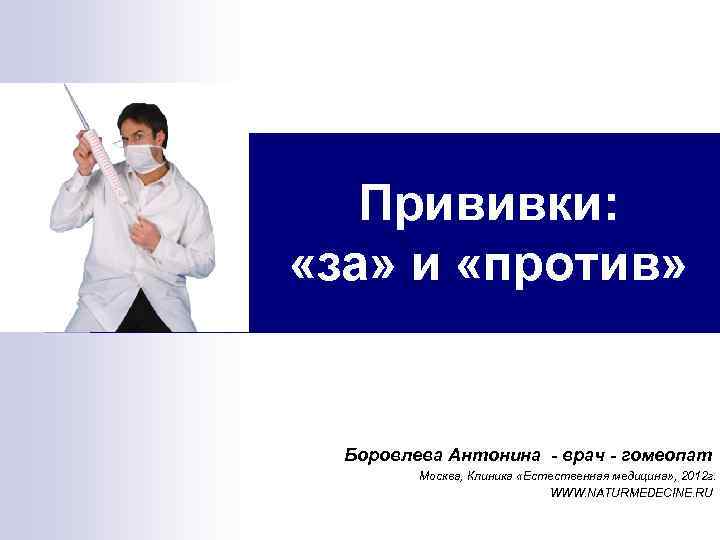 Прививки:
«за» и «против»

Боровлева Антонина - врач - гомеопат
Москва, Клиника «Естественная медицина», 2012г.
WWW.NATURMEDECINE.RU